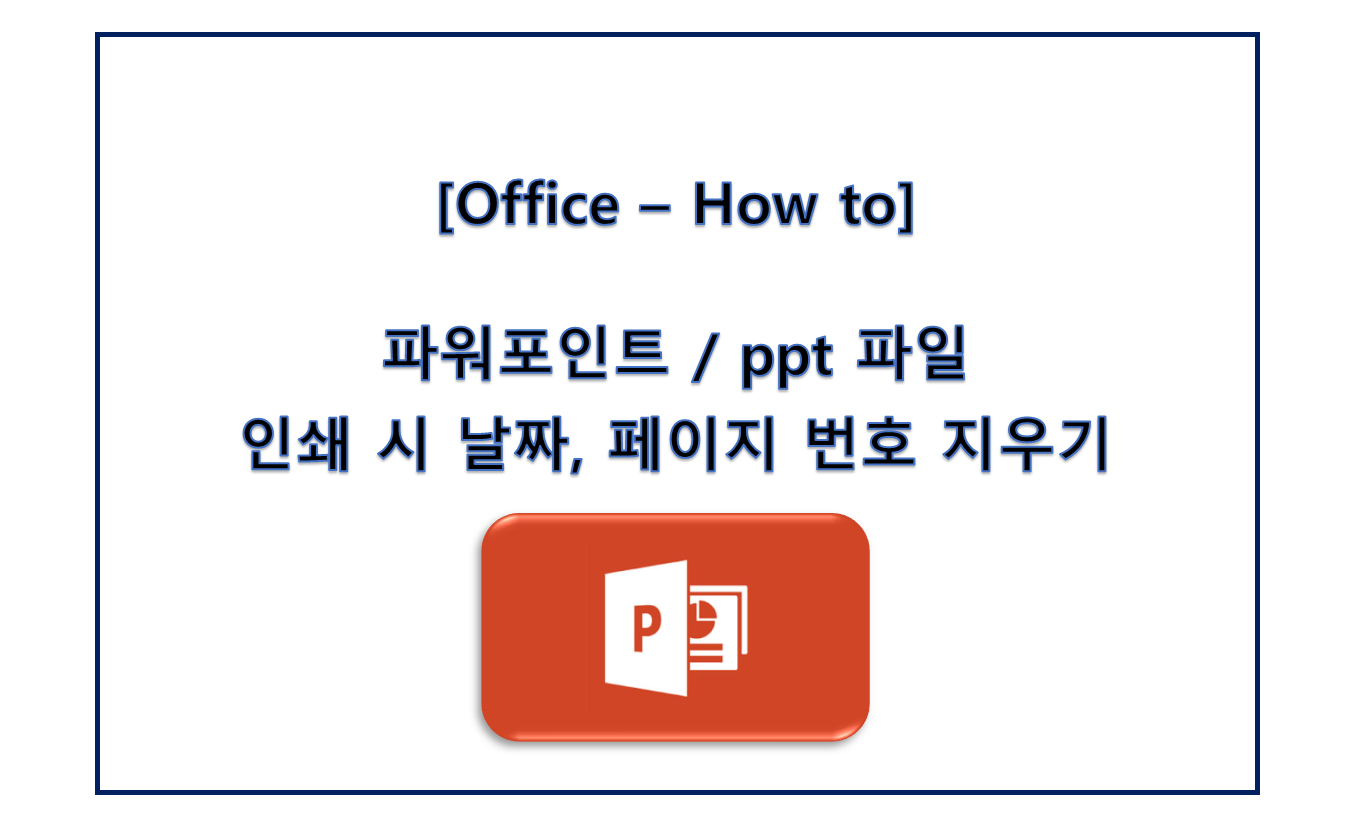 [Office – How to]

파워포인트 / ppt 파일
인쇄 시 날짜, 페이지 번호 지우기

P